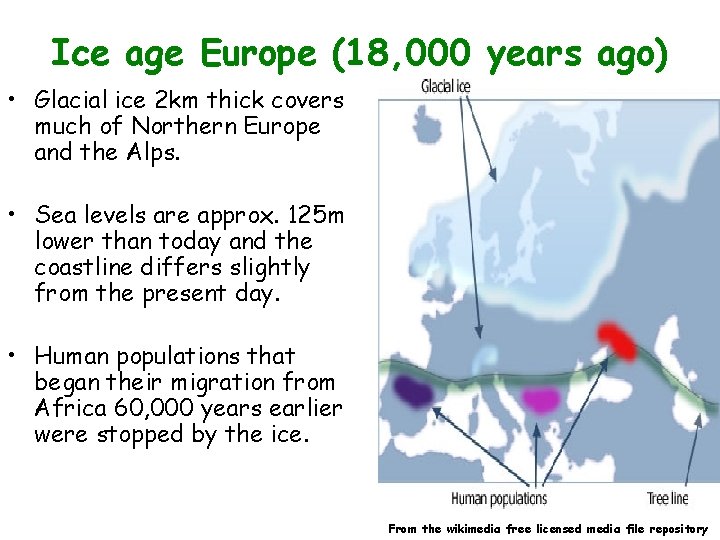 Ice age Europe (18,000 years ago)

• Glacial ice 2km thick covers much of Northern Europe and the Alps.

• Sea levels are approx. 125m lower than today and the coastline differs slightly from the present day.

• Human populations that began their migration from Africa 60,000 years earlier were stopped by the ice.

Glacial ice

Human populations

Tree line

From the wikimedia free licensed media file repository